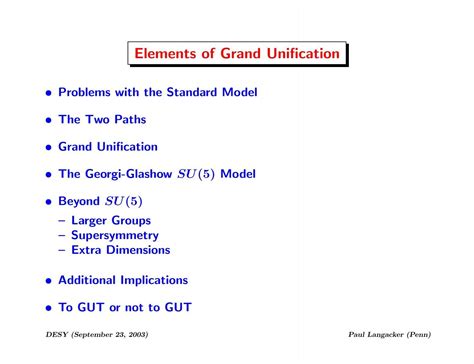 Elements of Grand Unification

• Problems with the Standard Model

• The Two Paths

• Grand Unification

• The Georgi-Glashow $SU(5)$ Model

• Beyond $SU(5)$
– Larger Groups
– Supersymmetry
– Extra Dimensions

• Additional Implications

• To GUT or not to GUT

DESY (September 23, 2003)

Paul Langacker (Penn)